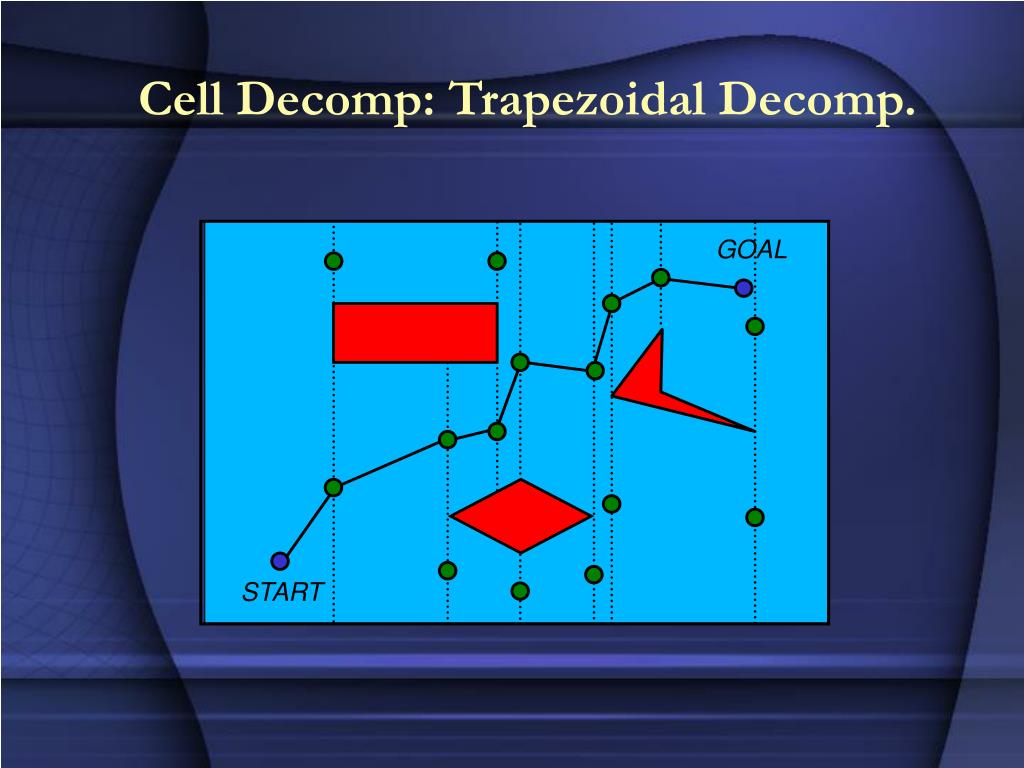 Cell Decomp: Trapezoidal Decomp.

GOAL

START